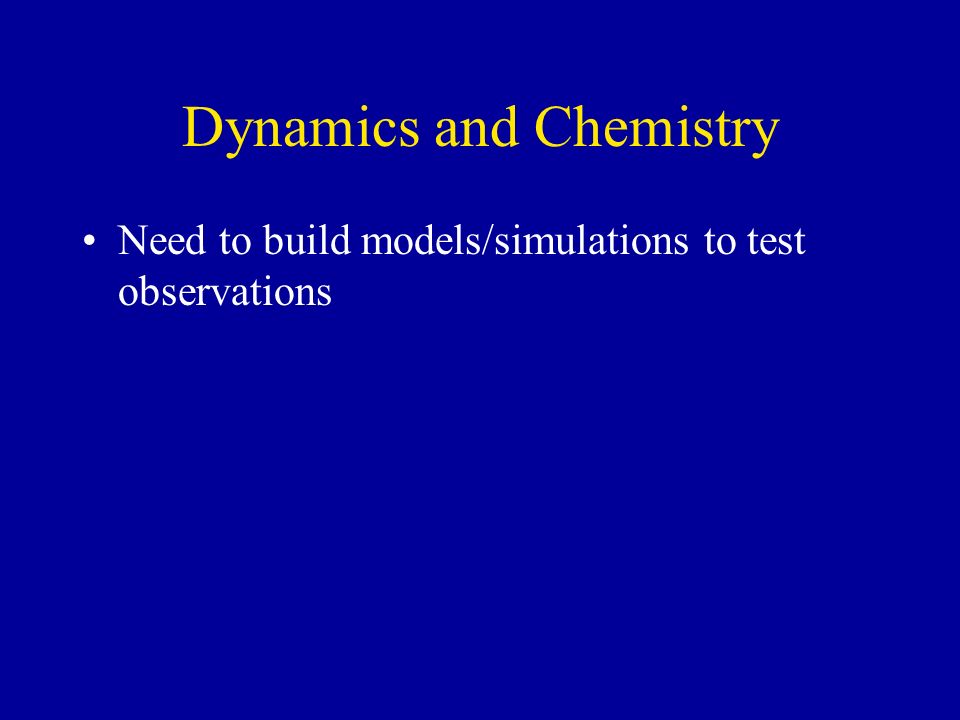 Dynamics and Chemistry

• Need to build models/simulations to test observations